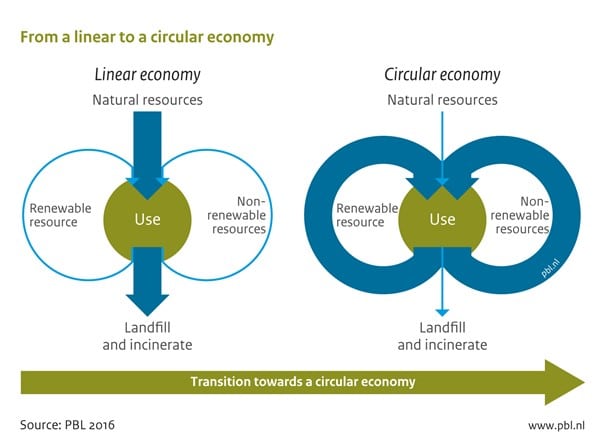 From a linear to a circular economy

Linear economy

Natural resources

Renewable resource

Use

Non-renewable resources

Landfill and incinerate

Circular economy

Natural resources

Renewable resource

Use

Non-renewable resources

pbl.nl

Landfill and incinerate

Transition towards a circular economy

Source: PBL 2016

www.pbl.nl